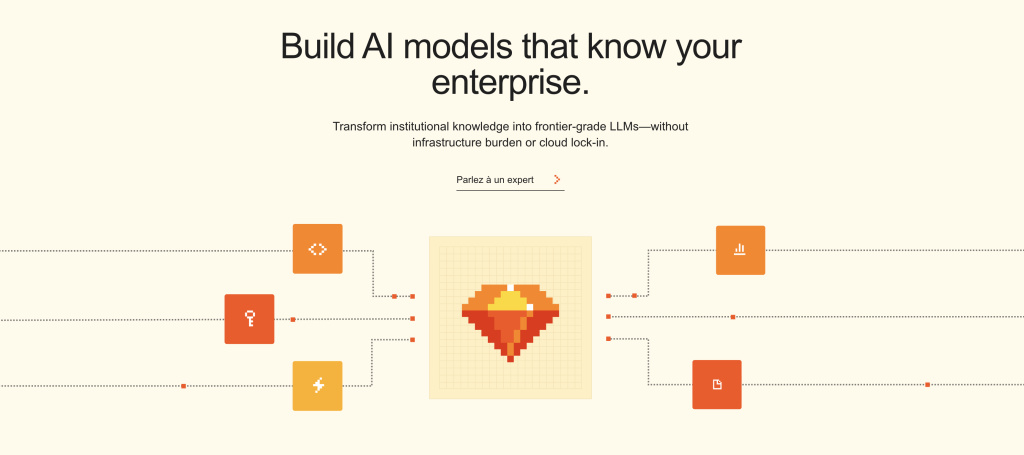 Build AI models that know your enterprise.

Transform institutional knowledge into frontier-grade LLMs—without infrastructure burden or cloud lock-in.

Parlez à un expert